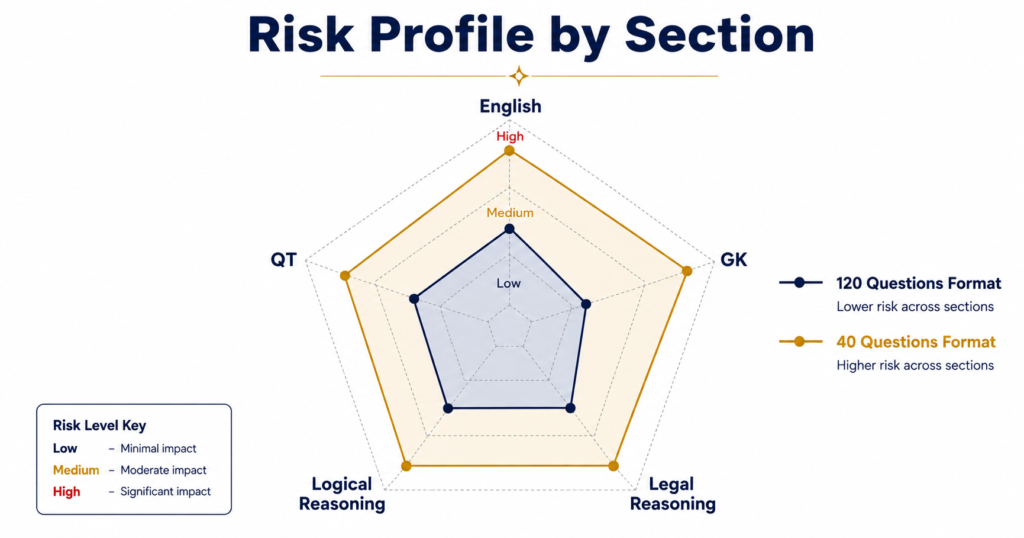 Risk Profile by Section

English

High

Medium

Low

QT

GK

Logical Reasoning

Legal Reasoning

120 Questions Format
Lower risk across sections

40 Questions Format
Higher risk across sections

Risk Level Key
Low – Minimal impact
Medium – Moderate impact
High – Significant impact